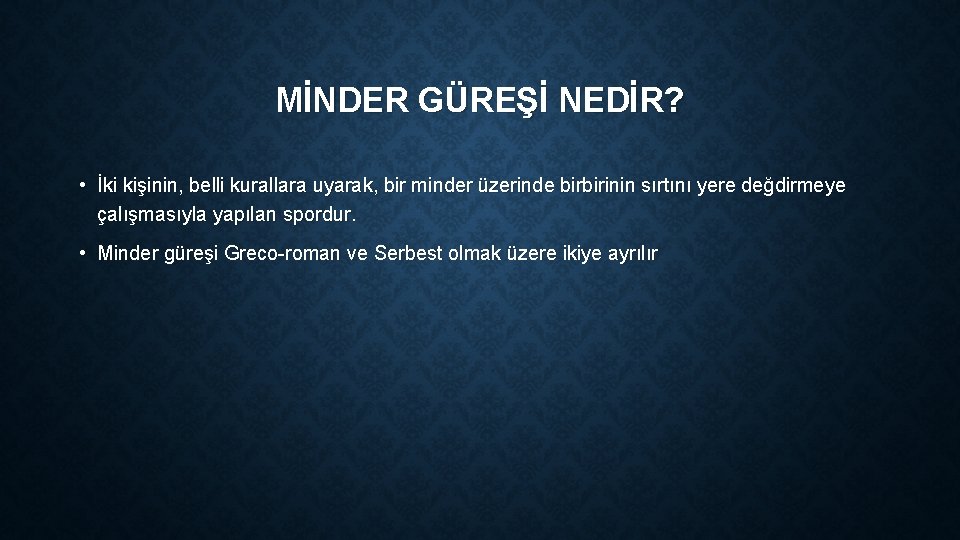 MİNDER GÜREŞİ NEDİR?

• İki kişinin, belli kurallara uyarak, bir minder üzerinde birbirinin sırtını yere değdirmeye çalışmasıyla yapılan spordur.

• Minder güreşi Greco-roman ve Serbest olmak üzere ikiye ayrılır